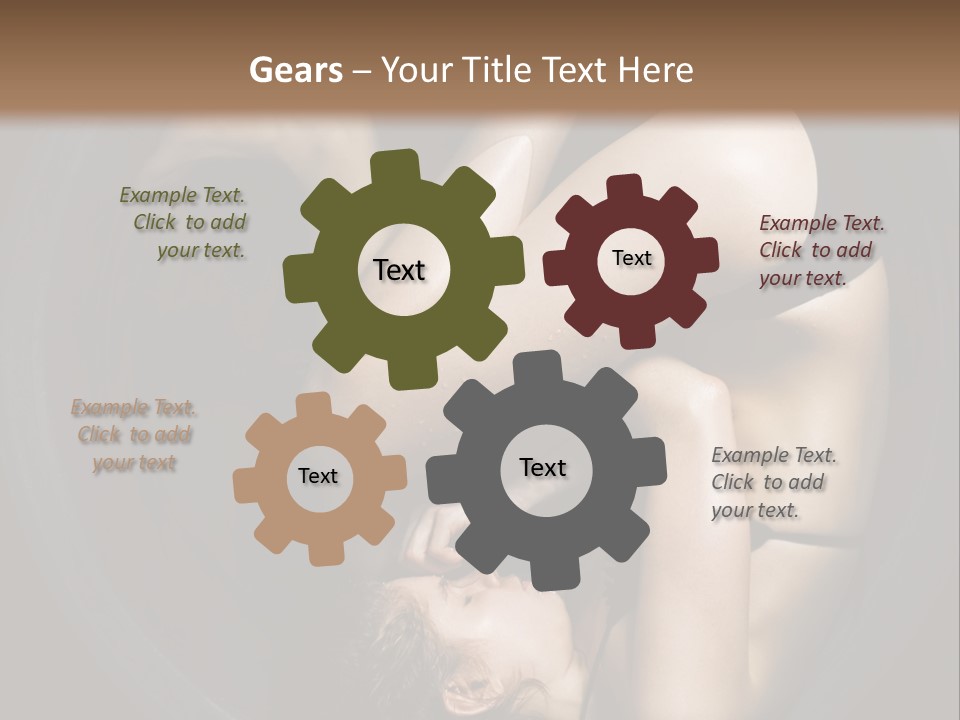 Gears – Your Title Text Here

Example Text. Click to add your text.

Text

Text

Example Text. Click to add your text.

Example Text. Click to add your text

Text

Text

Example Text. Click to add your text.